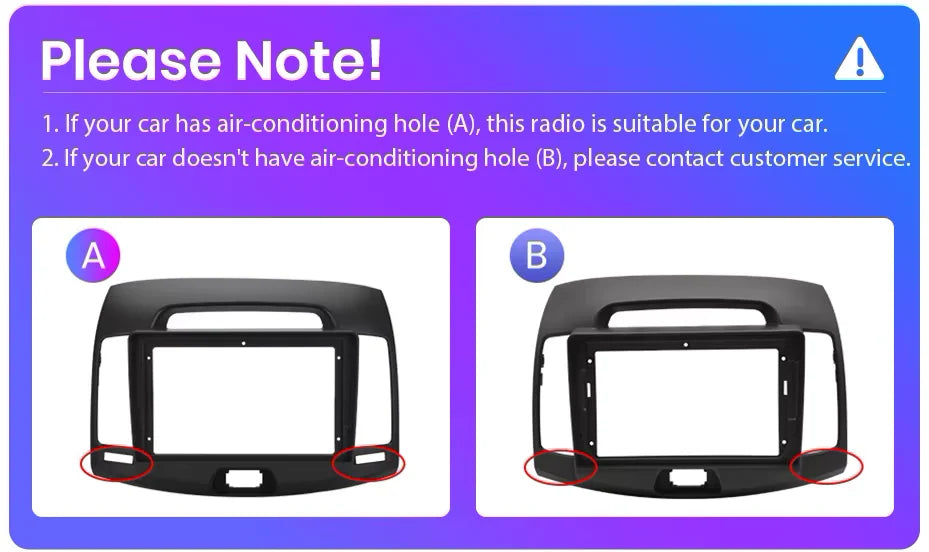 Please Note!

1. If your car has air-conditioning hole (A), this radio is suitable for your car.
2. If your car doesn't have air-conditioning hole (B), please contact customer service.

A

B